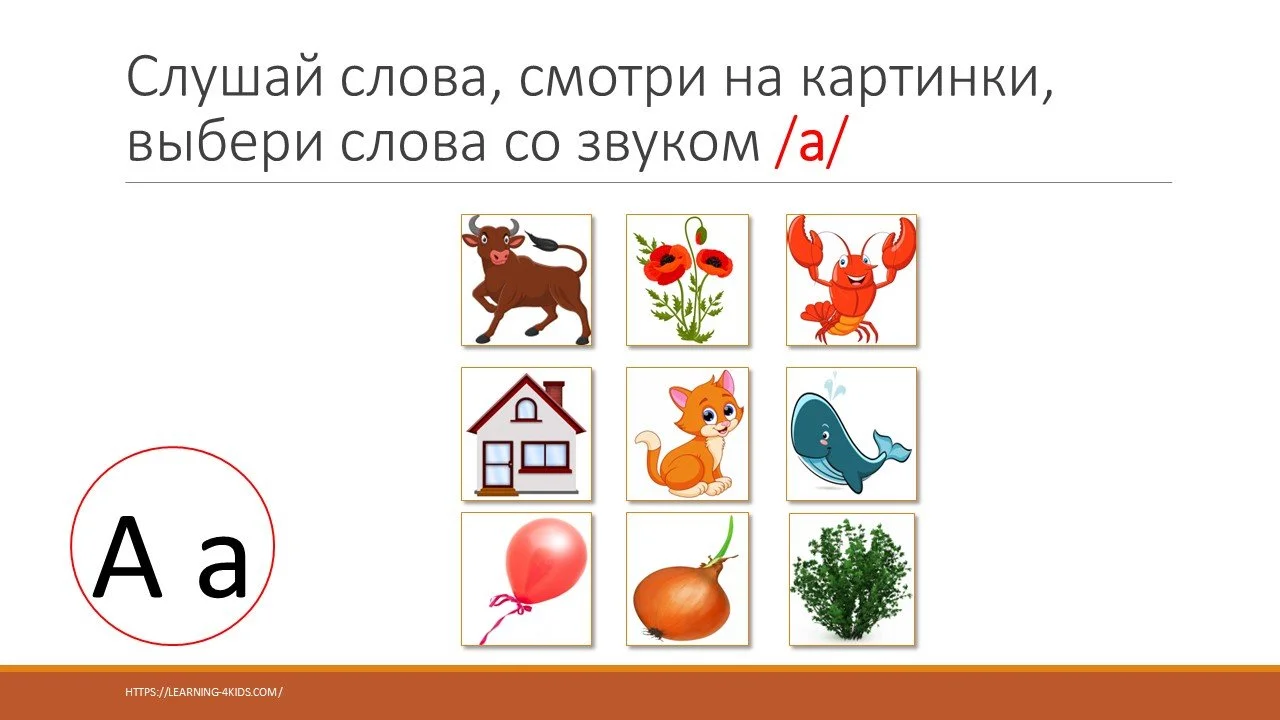 Слушай слова, смотри на картинки, выбери слова со звуком /а/

А а

HTTPS://LEARNING-4KIDS.COM/